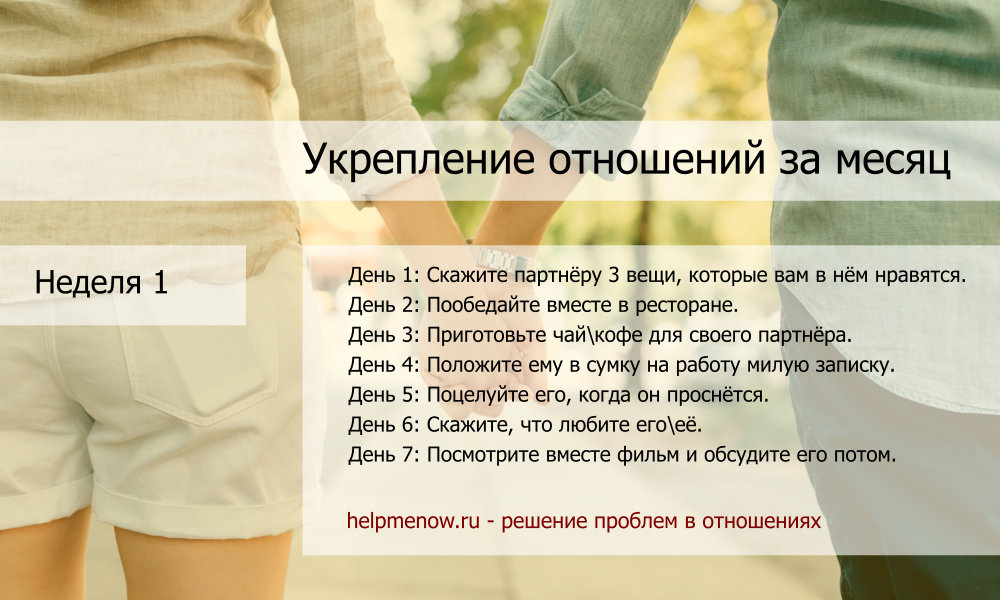 Укрепление отношений за месяц

Неделя 1

День 1: Скажите партнёру 3 вещи, которые вам в нём нравятся.
День 2: Пообедайте вместе в ресторане.
День 3: Приготовьте чай\кофе для своего партнёра.
День 4: Положите ему в сумку на работу милую записку.
День 5: Поцелуйте его, когда он проснётся.
День 6: Скажите, что любите его\её.
День 7: Посмотрите вместе фильм и обсудите его потом.

helpmenow.ru - решение проблем в отношениях